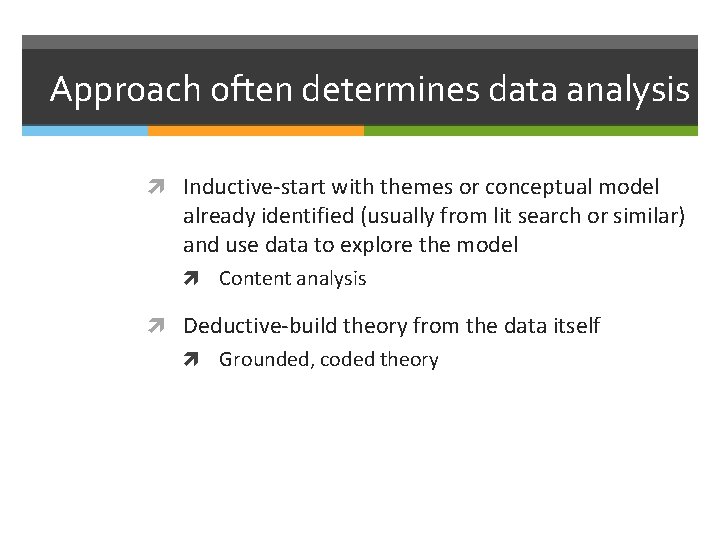 Approach often determines data analysis

Inductive-start with themes or conceptual model already identified (usually from lit search or similar) and use data to explore the model

Content analysis

Deductive-build theory from the data itself

Grounded, coded theory